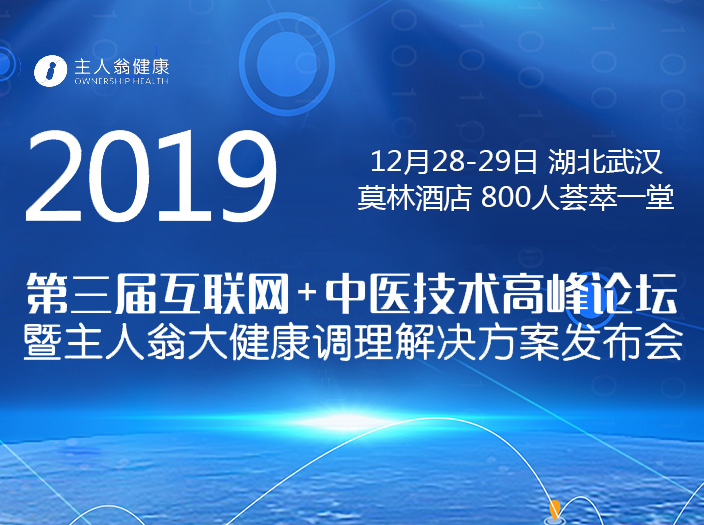 主人翁健康
OWNERSHIP HEALTH

2019

12月28-29日 湖北武汉
莫林酒店 800人荟萃一堂

第三届互联网+中医技术高峰论坛
暨主人翁大健康调理解决方案发布会